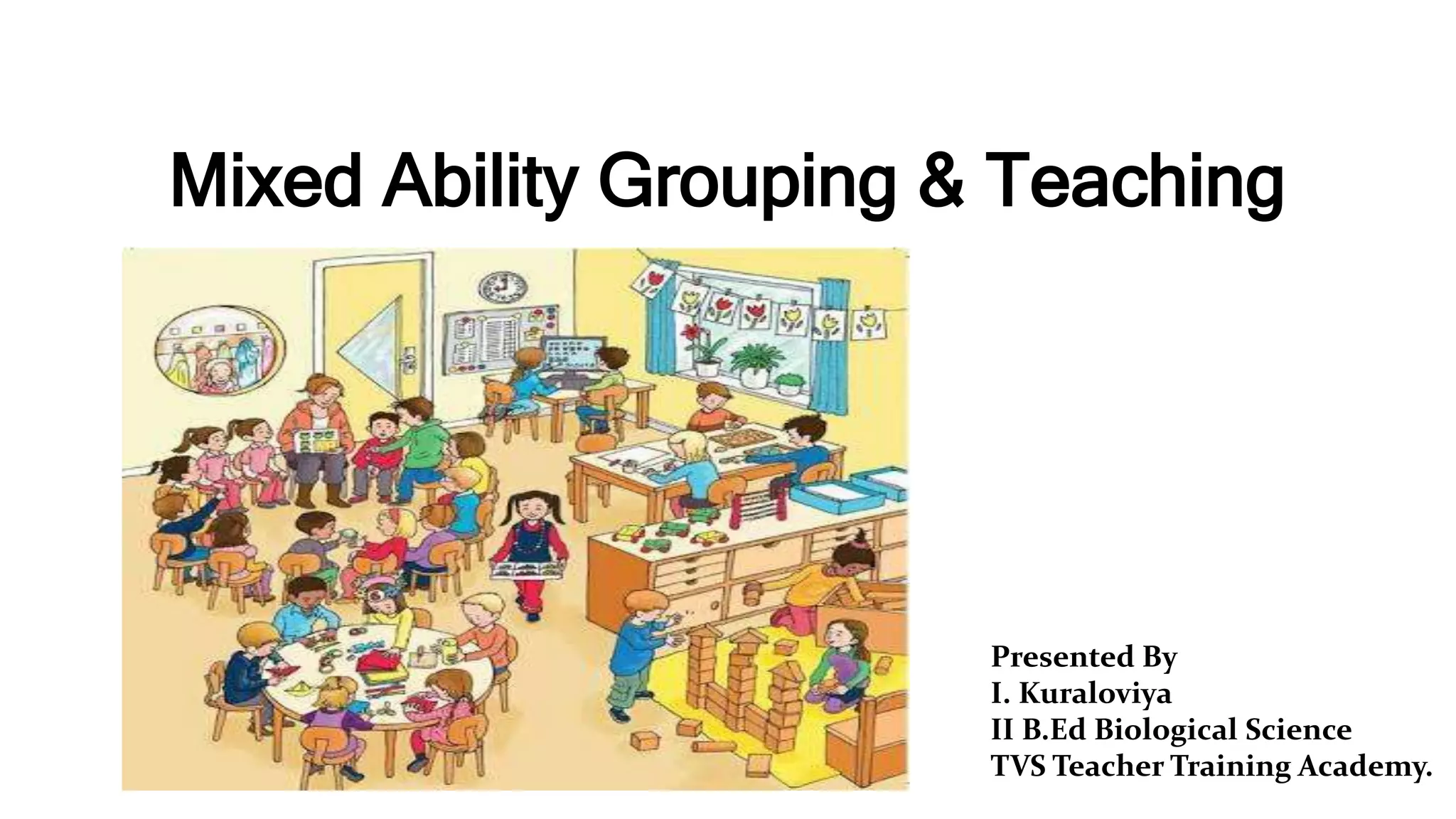 Mixed Ability Grouping & Teaching

Presented By
I. Kuraloviya
II B.Ed Biological Science
TVS Teacher Training Academy.